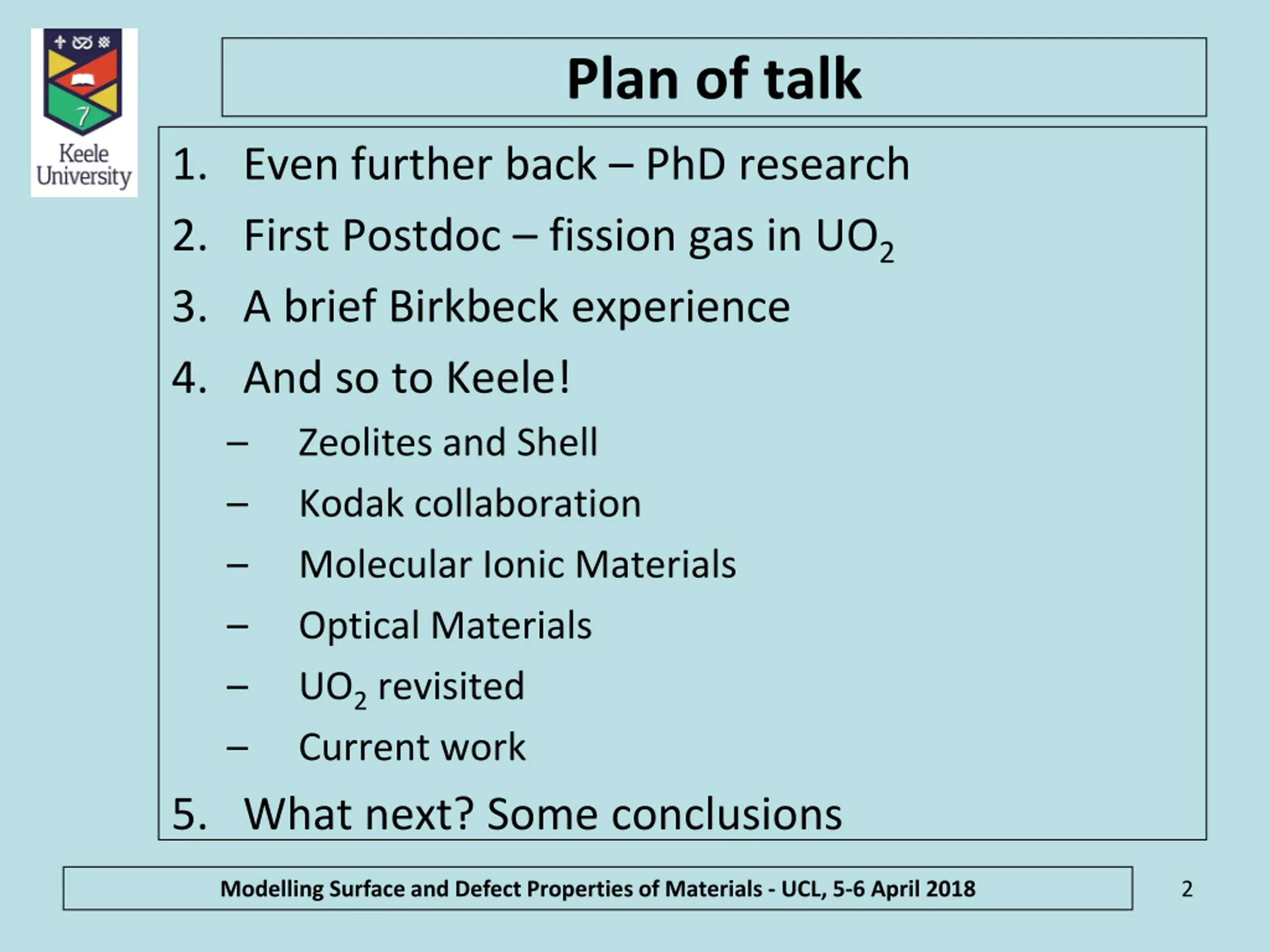 Keele University

Plan of talk

1. Even further back – PhD research
2. First Postdoc – fission gas in $UO_2$
3. A brief Birkbeck experience
4. And so to Keele!
   – Zeolites and Shell
   – Kodak collaboration
   – Molecular Ionic Materials
   – Optical Materials
   – $UO_2$ revisited
   – Current work
5. What next? Some conclusions

Modelling Surface and Defect Properties of Materials - UCL, 5-6 April 2018

2